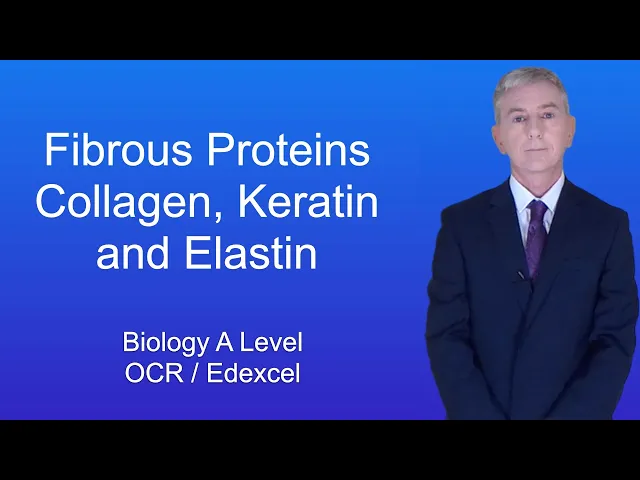 Fibrous Proteins
Collagen, Keratin
and Elastin

Biology A Level
OCR / Edexcel